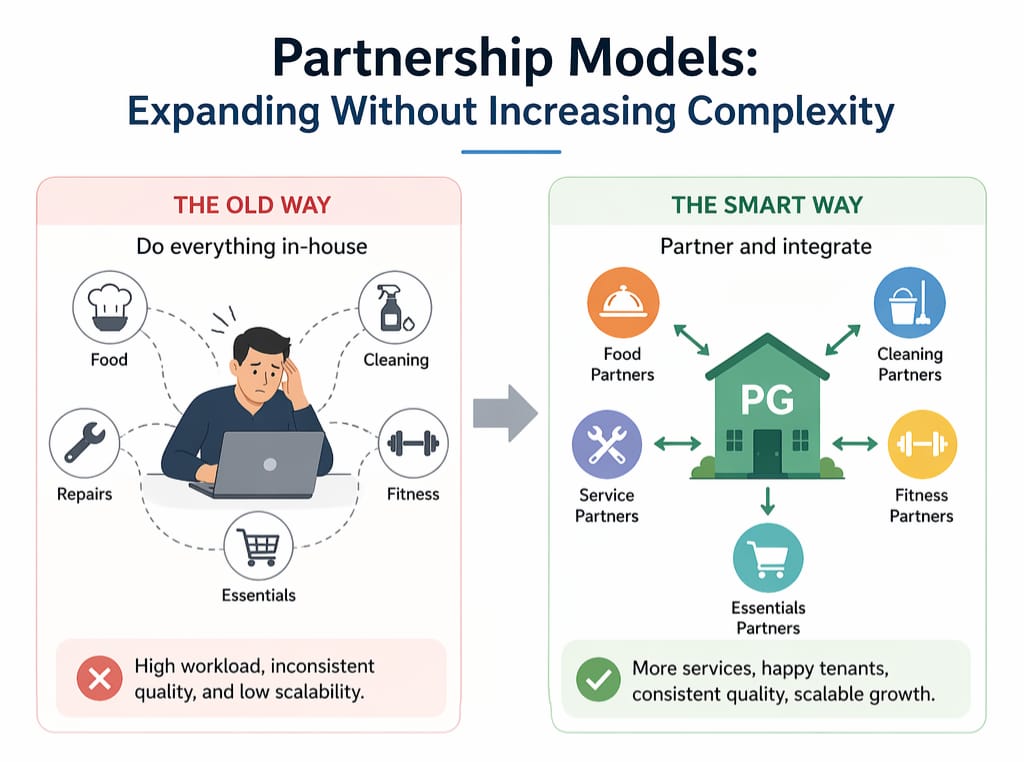 Partnership Models:
Expanding Without Increasing Complexity

THE OLD WAY

Do everything in-house

Food

Cleaning

Repairs

Fitness

Essentials

High workload, inconsistent quality, and low scalability.

THE SMART WAY

Partner and integrate

Food Partners

Cleaning Partners

PG

Service Partners

Fitness Partners

Essentials Partners

More services, happy tenants, consistent quality, scalable growth.